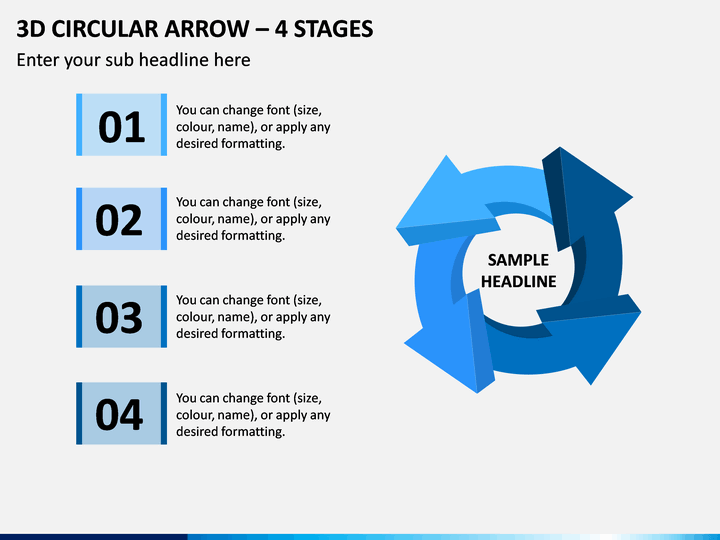 3D CIRCULAR ARROW – 4 STAGES

Enter your sub headline here

01

You can change font (size, colour, name), or apply any desired formatting.

02

You can change font (size, colour, name), or apply any desired formatting.

03

You can change font (size, colour, name), or apply any desired formatting.

04

You can change font (size, colour, name), or apply any desired formatting.

SAMPLE HEADLINE